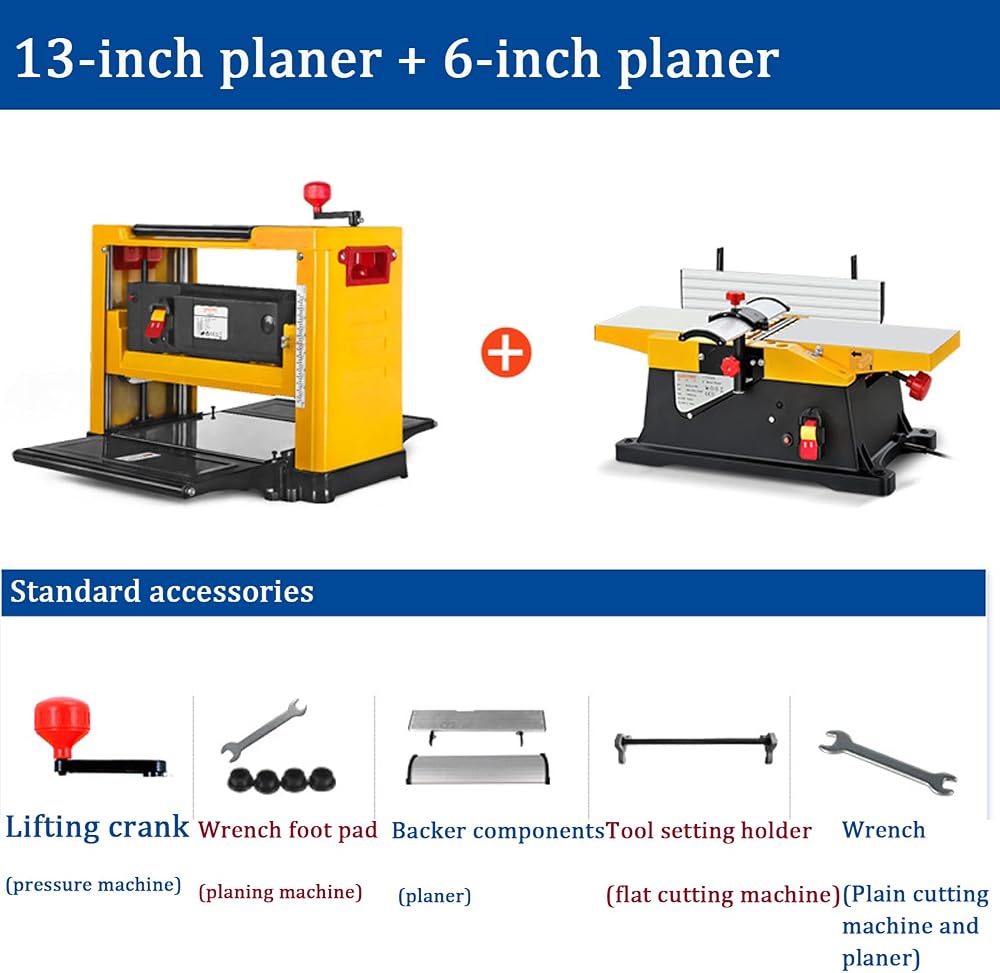 13-inch planer + 6-inch planer

Standard accessories

Lifting crank
(pressure machine)

Wrench foot pad
(planing machine)

Backer components
(planer)

Tool setting holder
(flat cutting machine)

Wrench
(Plain cutting machine and planer)